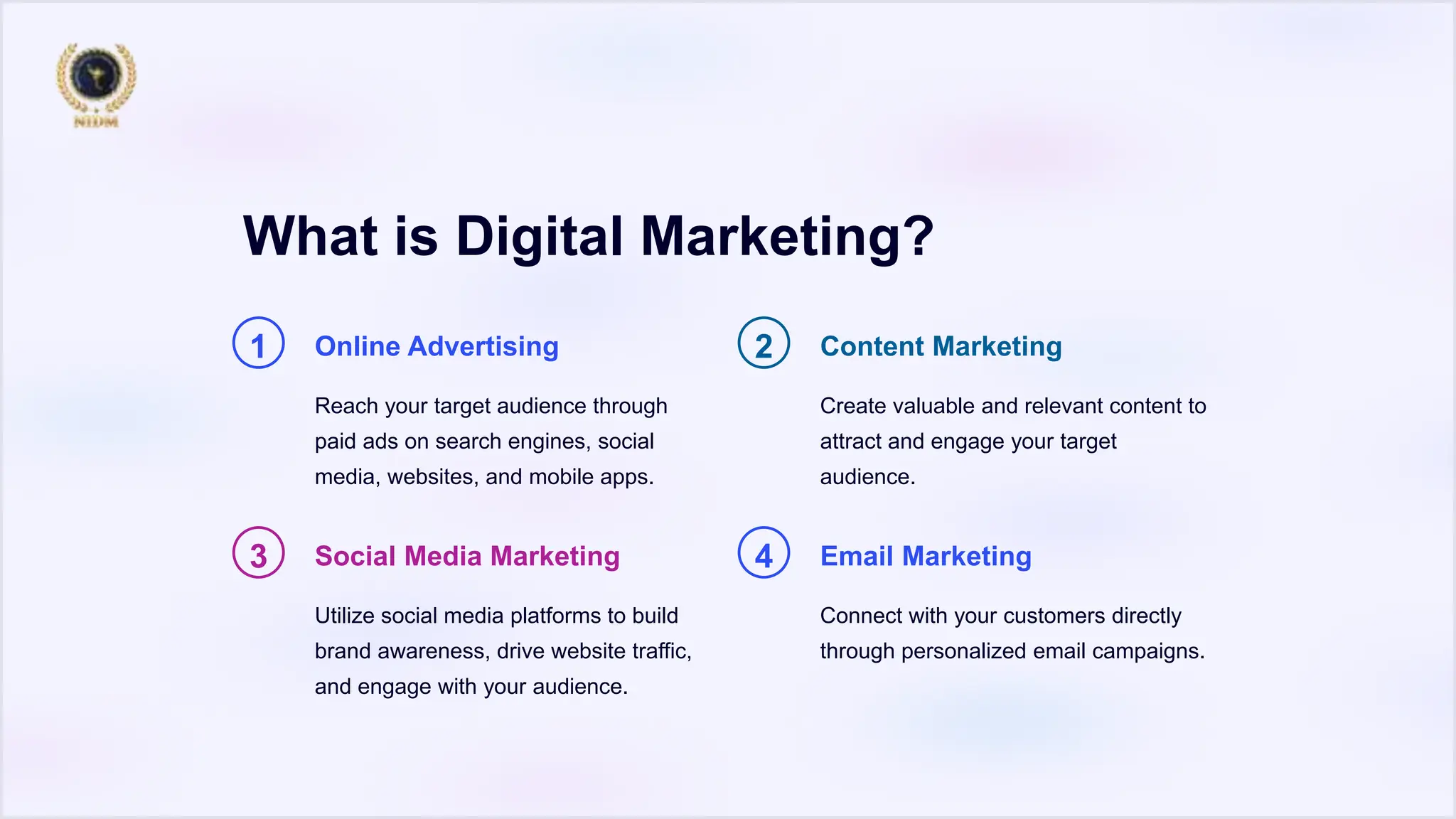 NIDM

What is Digital Marketing?

1 Online Advertising

Reach your target audience through paid ads on search engines, social media, websites, and mobile apps.

2 Content Marketing

Create valuable and relevant content to attract and engage your target audience.

3 Social Media Marketing

Utilize social media platforms to build brand awareness, drive website traffic, and engage with your audience.

4 Email Marketing

Connect with your customers directly through personalized email campaigns.